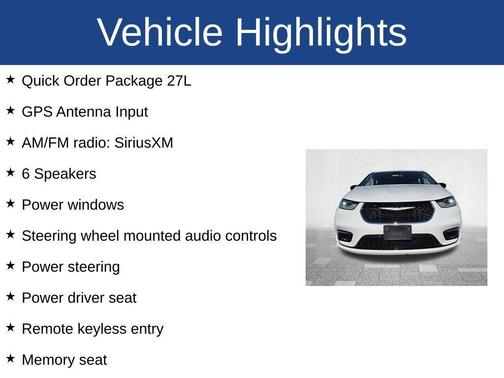 Vehicle Highlights

★ Quick Order Package 27L

★ GPS Antenna Input

★ AM/FM radio: SiriusXM

★ 6 Speakers

★ Power windows

★ Steering wheel mounted audio controls

★ Power steering

★ Power driver seat

★ Remote keyless entry

★ Memory seat